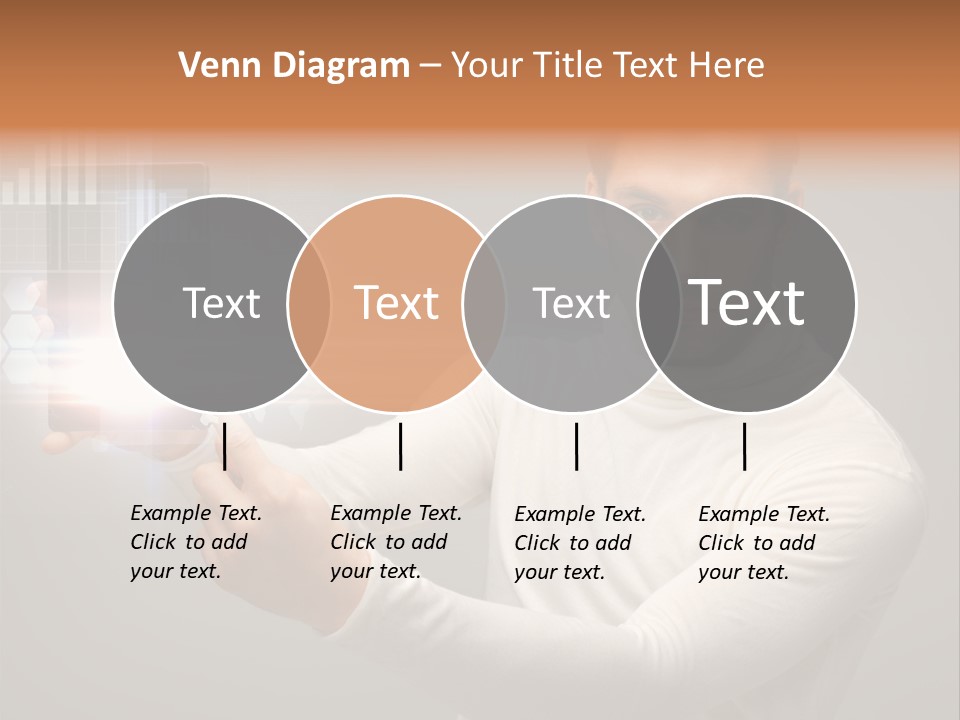 Venn Diagram – Your Title Text Here

Text

Text

Text

Text

Example Text. Click to add your text.

Example Text. Click to add your text.

Example Text. Click to add your text.

Example Text. Click to add your text.